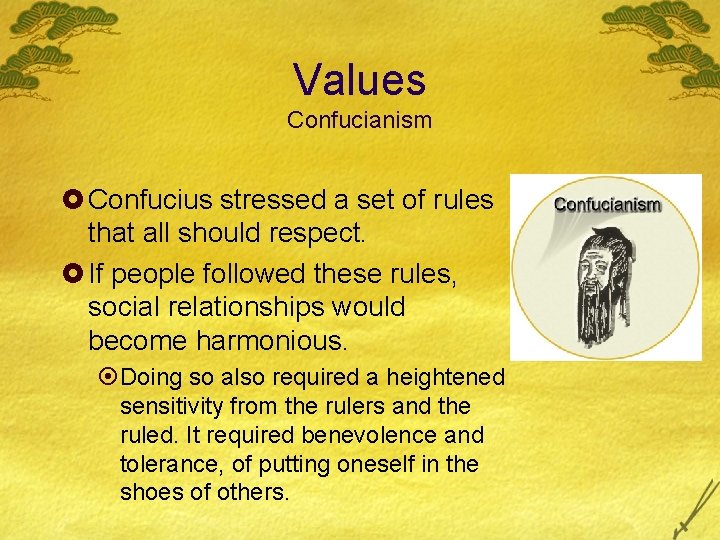 Values
Confucianism

Confucius stressed a set of rules that all should respect.

If people followed these rules, social relationships would become harmonious.

Doing so also required a heightened sensitivity from the rulers and the ruled. It required benevolence and tolerance, of putting oneself in the shoes of others.

Confucianism